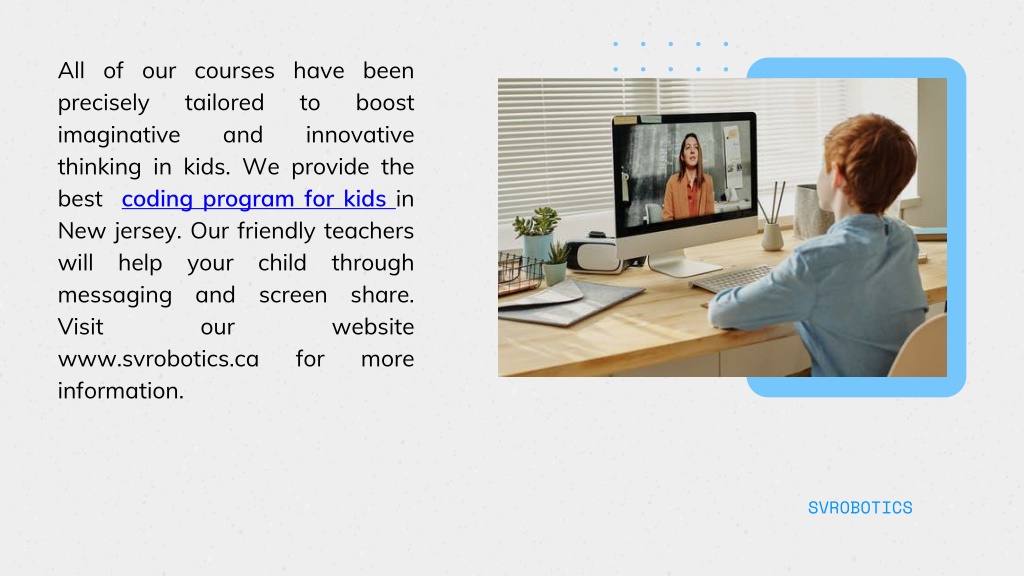 All of our courses have been precisely tailored to boost imaginative and innovative thinking in kids. We provide the best coding program for kids in New jersey. Our friendly teachers will help your child through messaging and screen share. Visit our website www.svrobotics.ca for more information.

SVROBOTICS